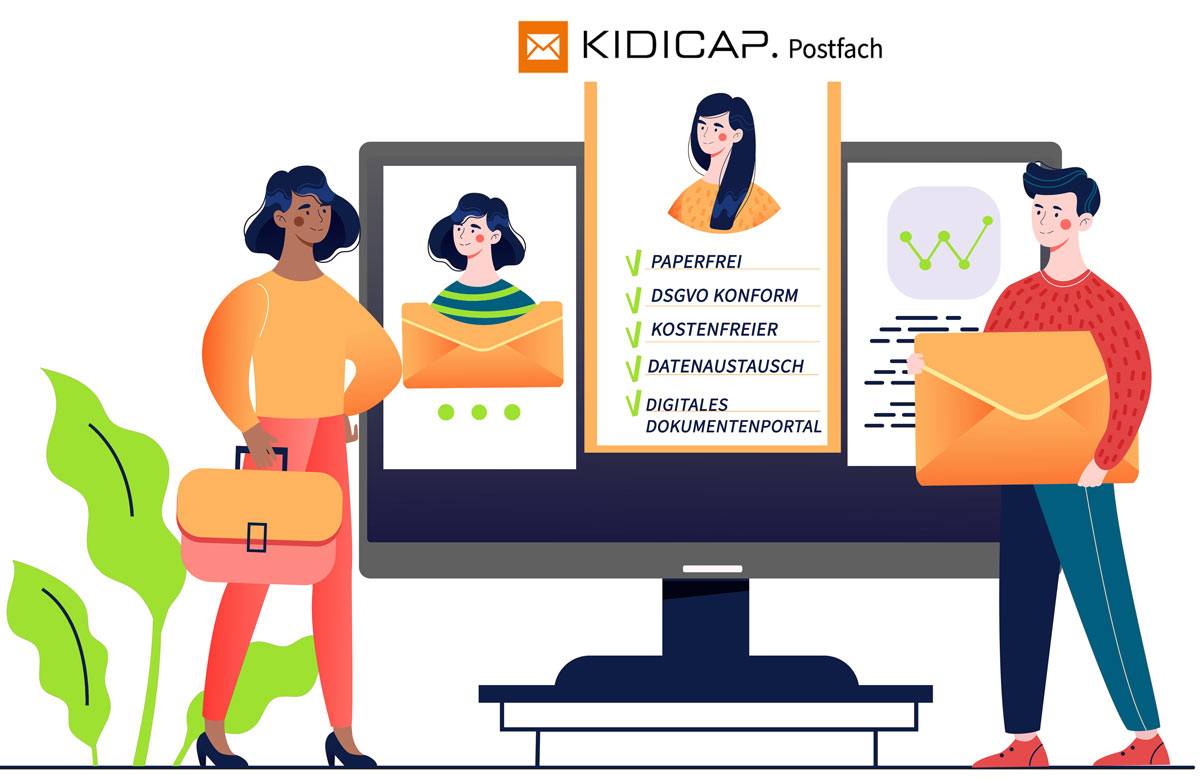 KIDICAP. Postfach

PAPERFREI
DSGVO KONFORM
KOSTENFREIER
DATENAUSTAUSCH
DIGITALES DOKUMENTENPORTAL